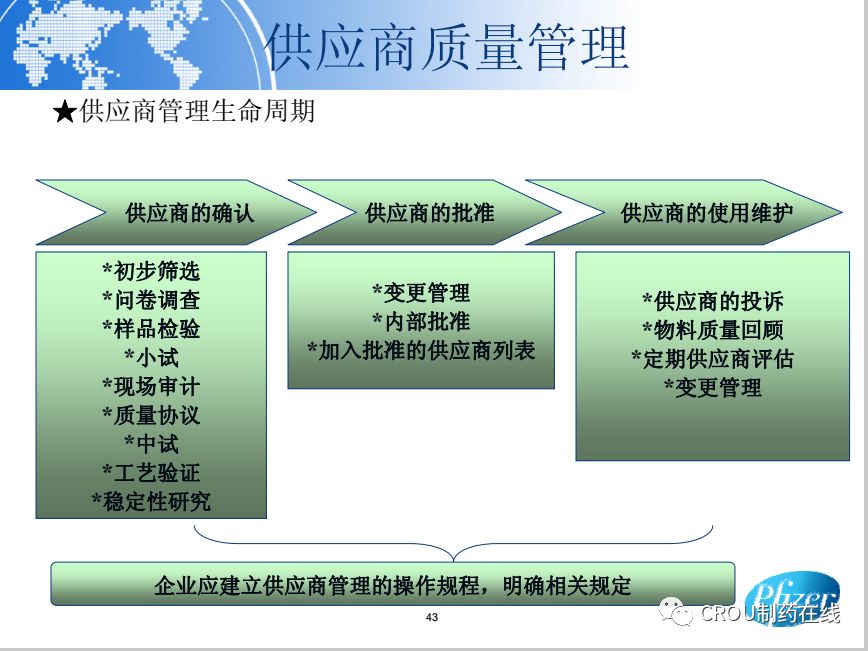 供应商质量管理

★供应商管理生命周期

供应商的确认

供应商的批准

供应商的使用维护

*初步筛选
*问卷调查
*样品检验
*小试
*现场审计
*质量协议
*中试
*工艺验证
*稳定性研究

*变更管理
*内部批准
*加入批准的供应商列表

*供应商的投诉
*物料质量回顾
*定期供应商评估
*变更管理

企业应建立供应商管理的操作规程，明确相关规定

43

Pfizer

CROU制药在线